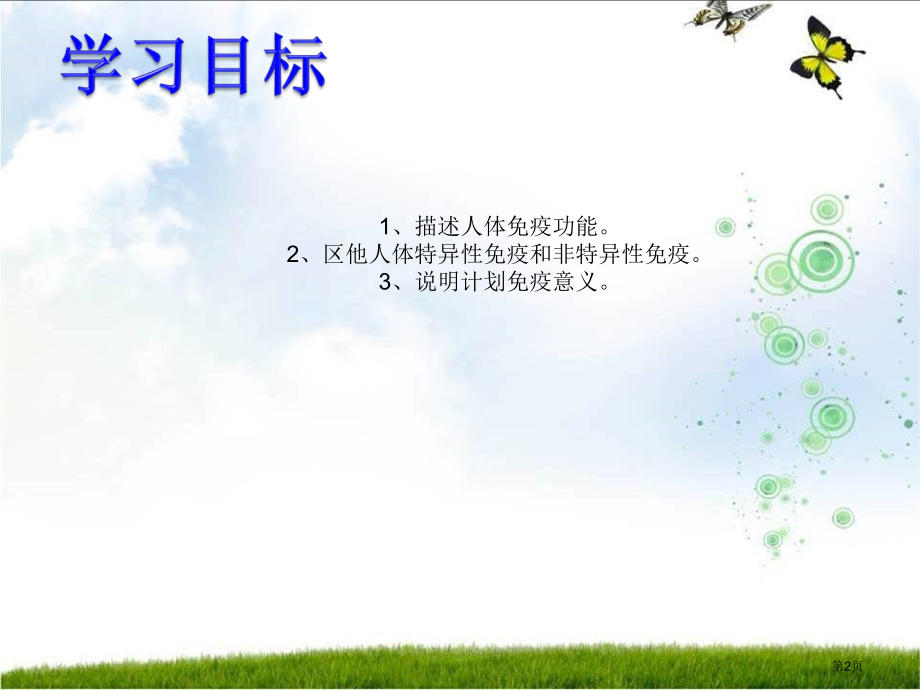 学习目标

1、描述人体免疫功能。
2、区他人体特异性免疫和非特异性免疫。
3、说明计划免疫意义。

第2页